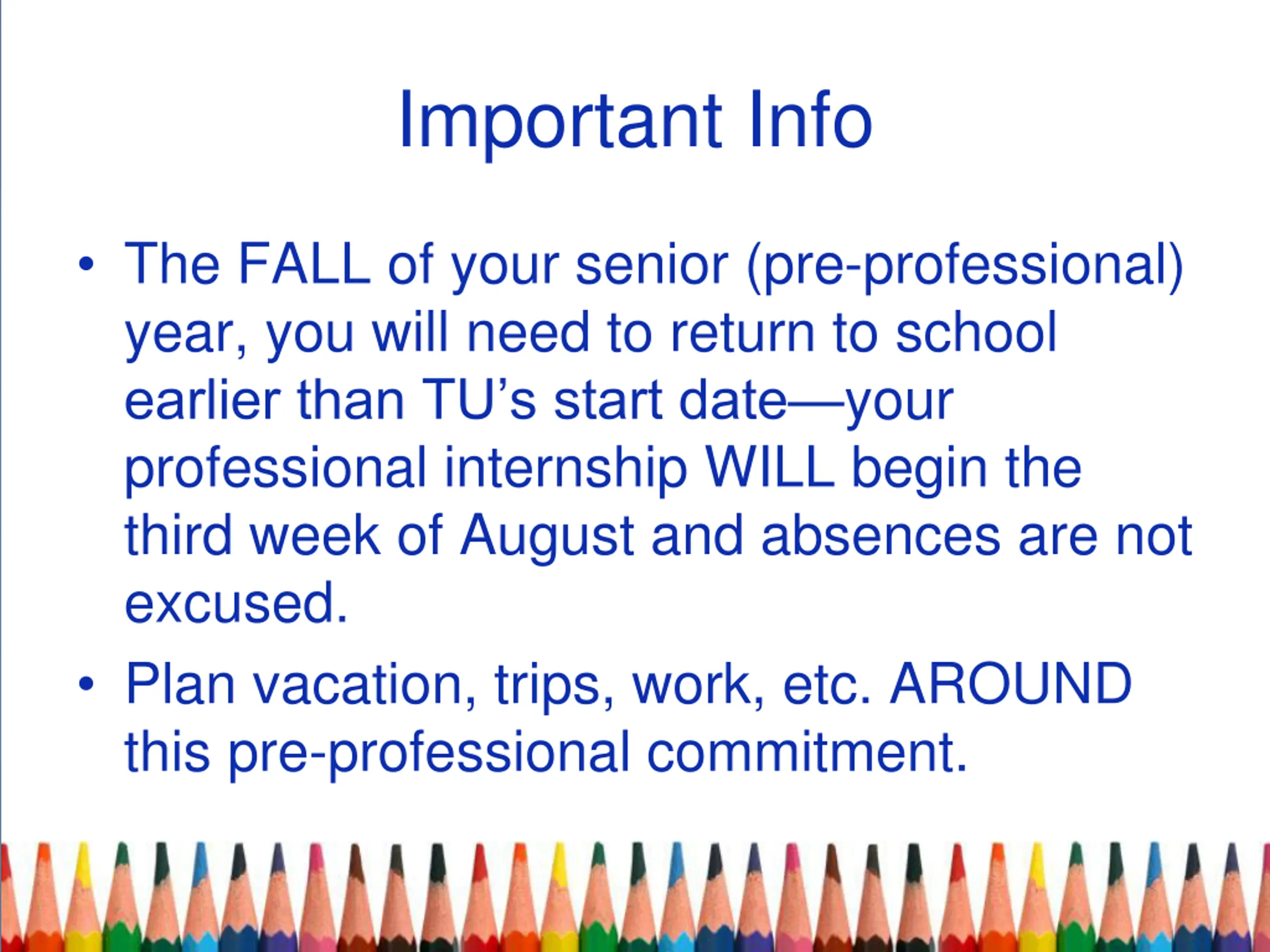 Important Info

• The FALL of your senior (pre-professional) year, you will need to return to school earlier than TU's start date—your professional internship WILL begin the third week of August and absences are not excused.

• Plan vacation, trips, work, etc. AROUND this pre-professional commitment.